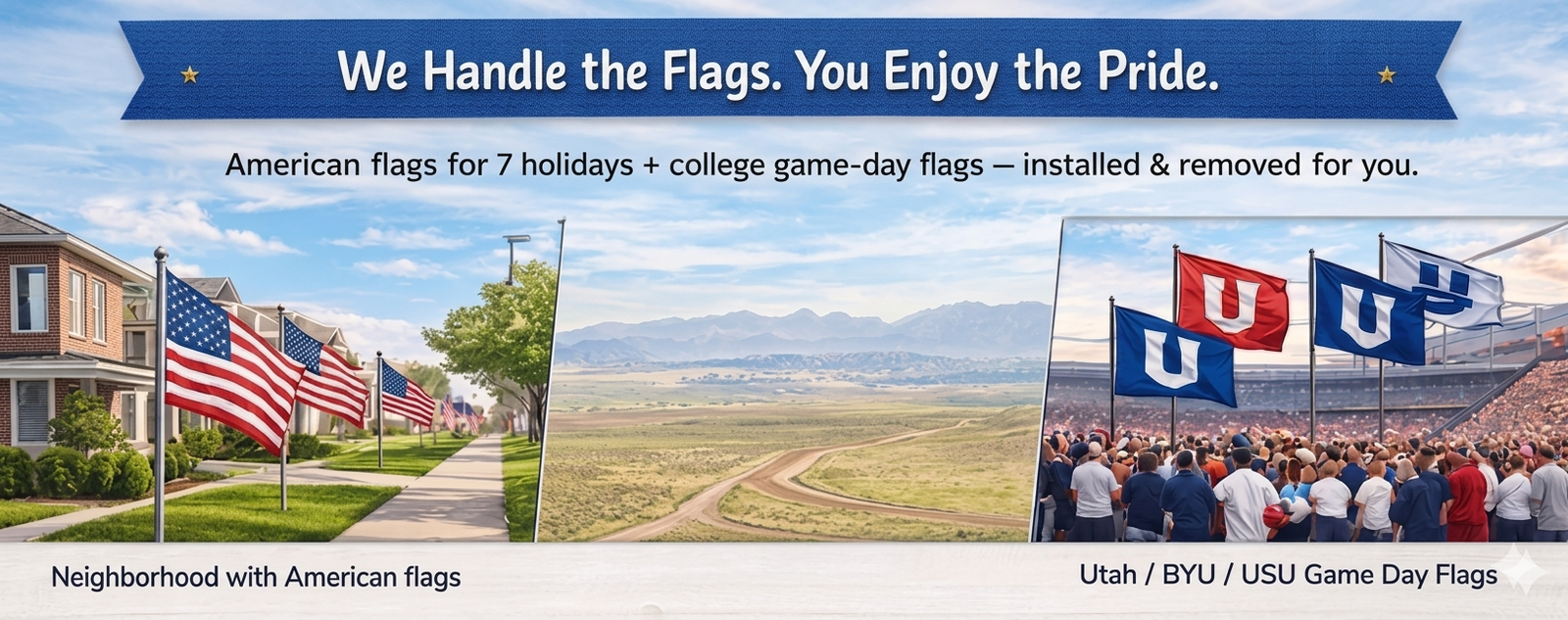 We Handle the Flags. You Enjoy the Pride.

American flags for 7 holidays + college game-day flags — installed & removed for you.

U U U U

Neighborhood with American flags

Utah / BYU / USU Game Day Flags